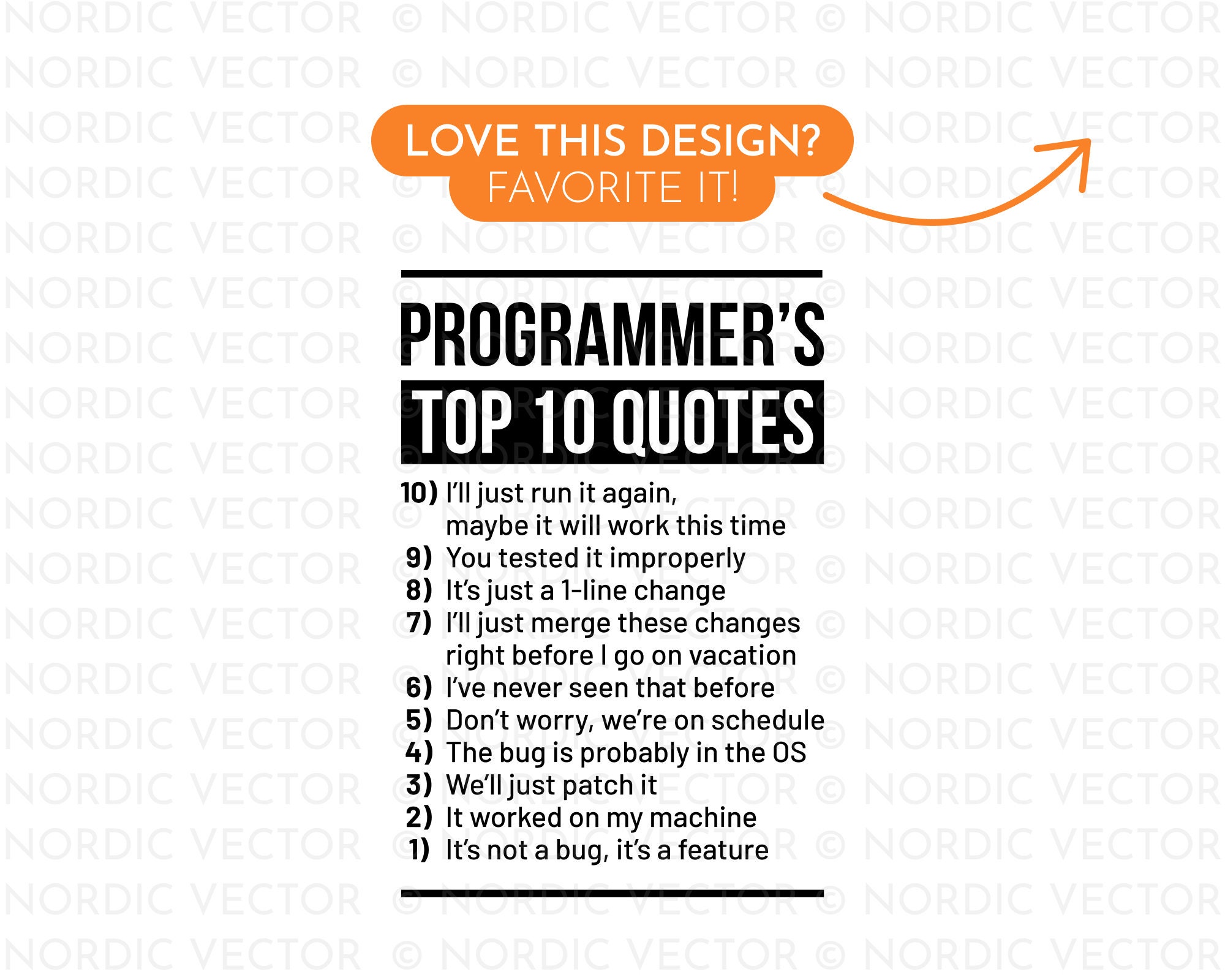 NORDIC VECTOR © NORDIC VECTOR © NORDIC VECTOR

LOVE THIS DESIGN?
FAVORITE IT!

PROGRAMMER'S
TOP 10 QUOTES

10) I'll just run it again, maybe it will work this time
9) You tested it improperly
8) It's just a 1-line change
7) I'll just merge these changes right before I go on vacation
6) I've never seen that before
5) Don't worry, we're on schedule
4) The bug is probably in the OS
3) We'll just patch it
2) It worked on my machine
1) It's not a bug, it's a feature